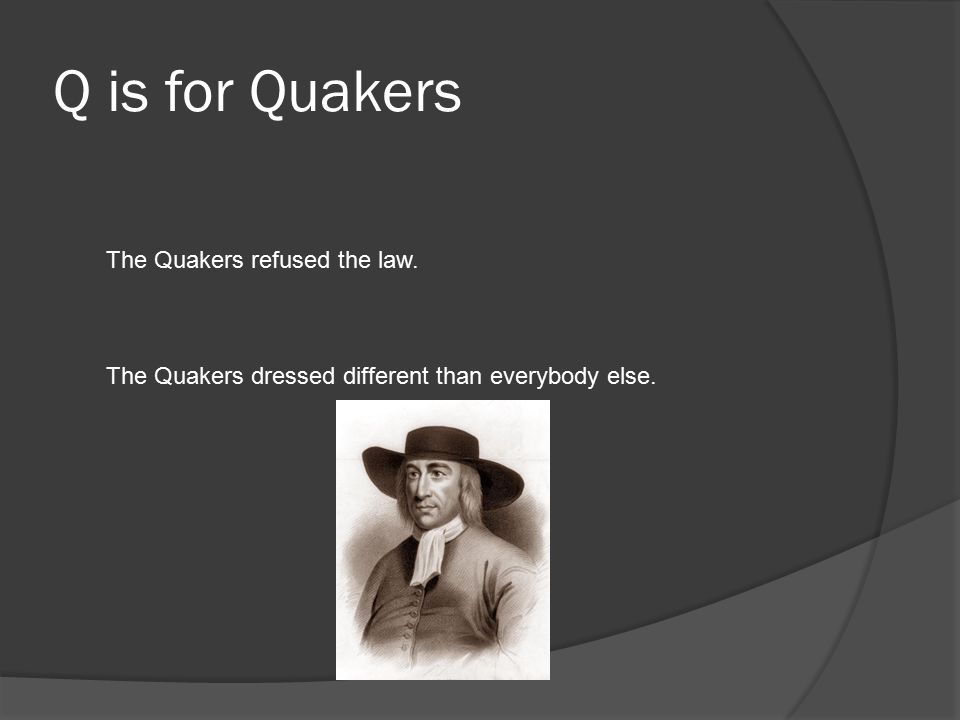 Q is for Quakers

The Quakers refused the law.

The Quakers dressed different than everybody else.